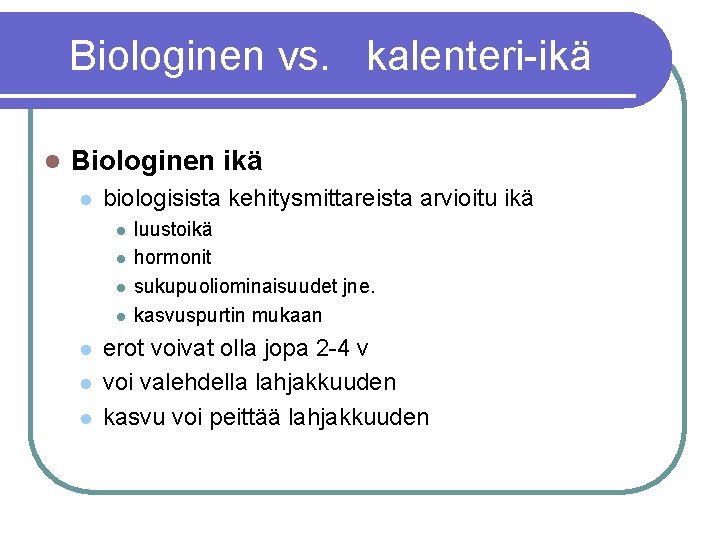 Biologinen vs. kalenteri-ikä

Biologinen ikä
biologisista kehitysmittareista arvioitu ikä
luustoikä
hormonit
sukupuoliominaisuudet jne.
kasvuspurtin mukaan
erot voivat olla jopa 2-4 v
voi valehdella lahjakkuuden
kasvu voi peittää lahjakkuuden